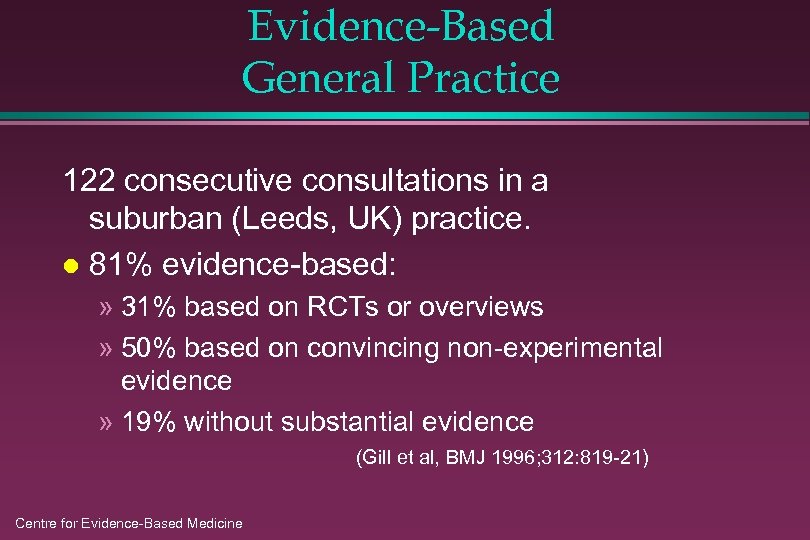 Evidence-Based General Practice

122 consecutive consultations in a suburban (Leeds, UK) practice.

● 81% evidence-based:

» 31% based on RCTs or overviews

» 50% based on convincing non-experimental evidence

» 19% without substantial evidence

(Gill et al, BMJ 1996;312:819-21)

Centre for Evidence-Based Medicine